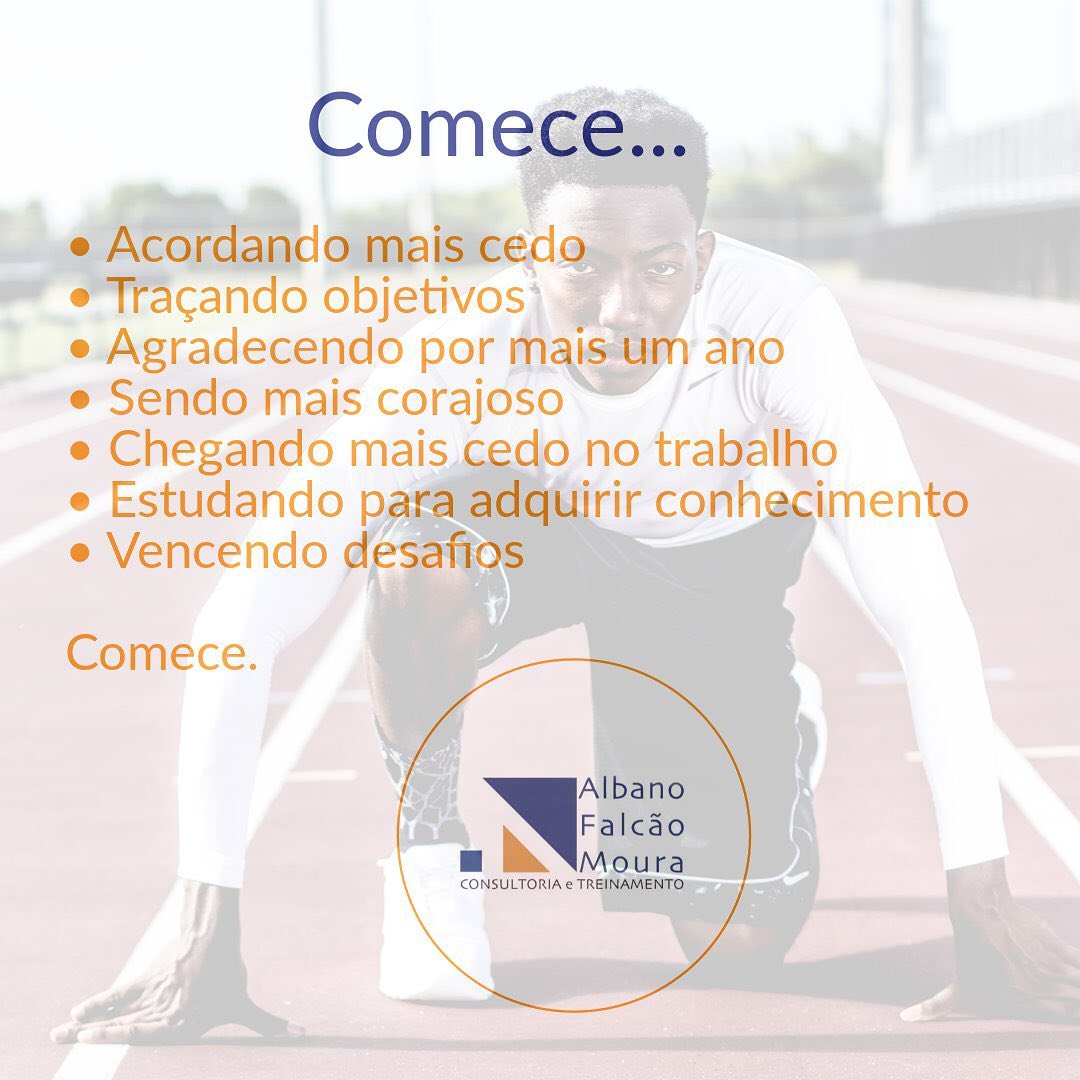 Comece...

• Acordando mais cedo
• Traçando objetivos
• Agradecendo por mais um ano
• Sendo mais corajoso
• Chegando mais cedo no trabalho
• Estudando para adquirir conhecimento
• Vencendo desafios

Comece.

Albano
Falcão
Moura
CONSULTORIA e TREINAMENTO